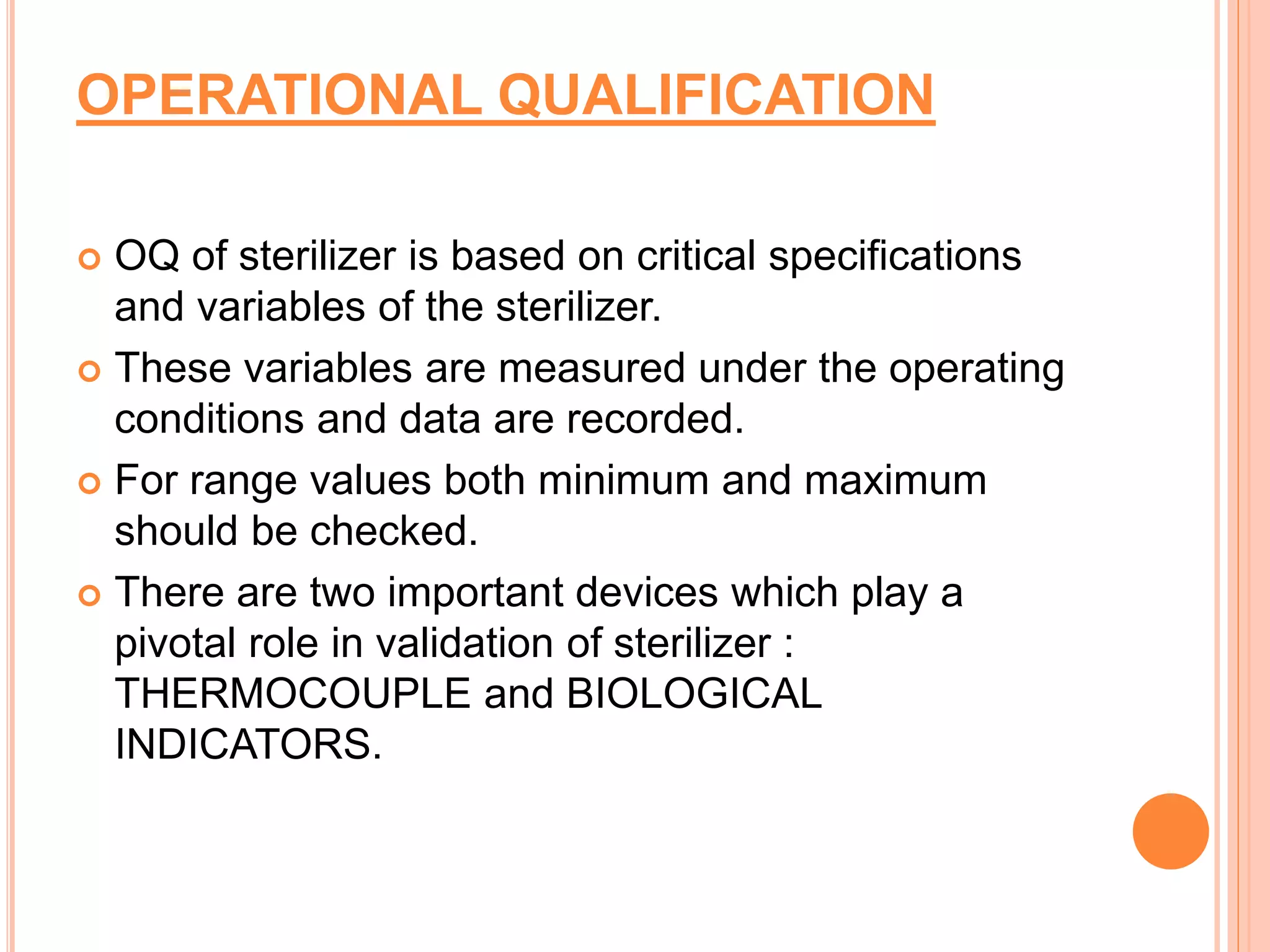 OPERATIONAL QUALIFICATION

OQ of sterilizer is based on critical specifications and variables of the sterilizer.

These variables are measured under the operating conditions and data are recorded.

For range values both minimum and maximum should be checked.

There are two important devices which play a pivotal role in validation of sterilizer : THERMOCOUPLE and BIOLOGICAL INDICATORS.